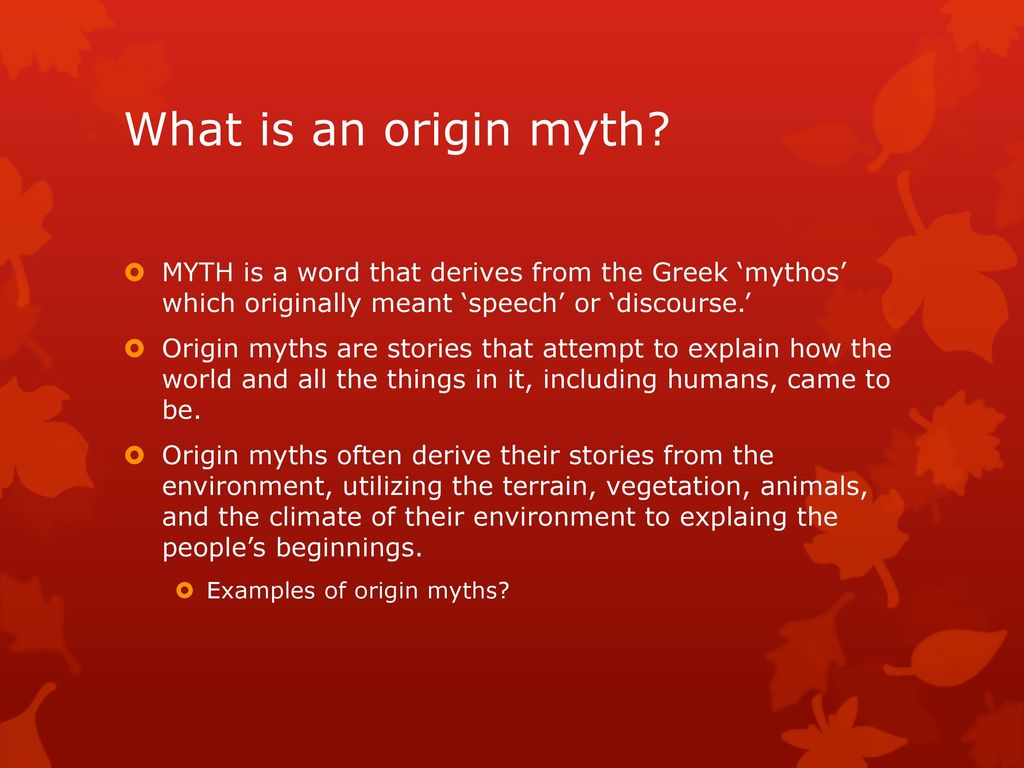 What is an origin myth?

MYTH is a word that derives from the Greek ‘mythos’ which originally meant ‘speech’ or ‘discourse.’

Origin myths are stories that attempt to explain how the world and all the things in it, including humans, came to be.

Origin myths often derive their stories from the environment, utilizing the terrain, vegetation, animals, and the climate of their environment to explaing the people’s beginnings.

Examples of origin myths?